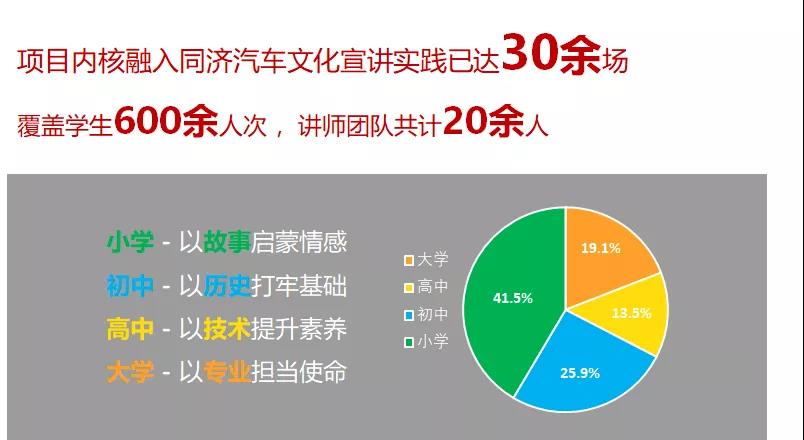 项目内核融入同济汽车文化宣讲实践已达30余场

覆盖学生600余人次，讲师团队共计20余人

小学 - 以故事启蒙情感
初中 - 以历史打牢基础
高中 - 以技术提升素养
大学 - 以专业担当使命

大学
高中
初中
小学

19.1%
13.5%
25.9%
41.5%